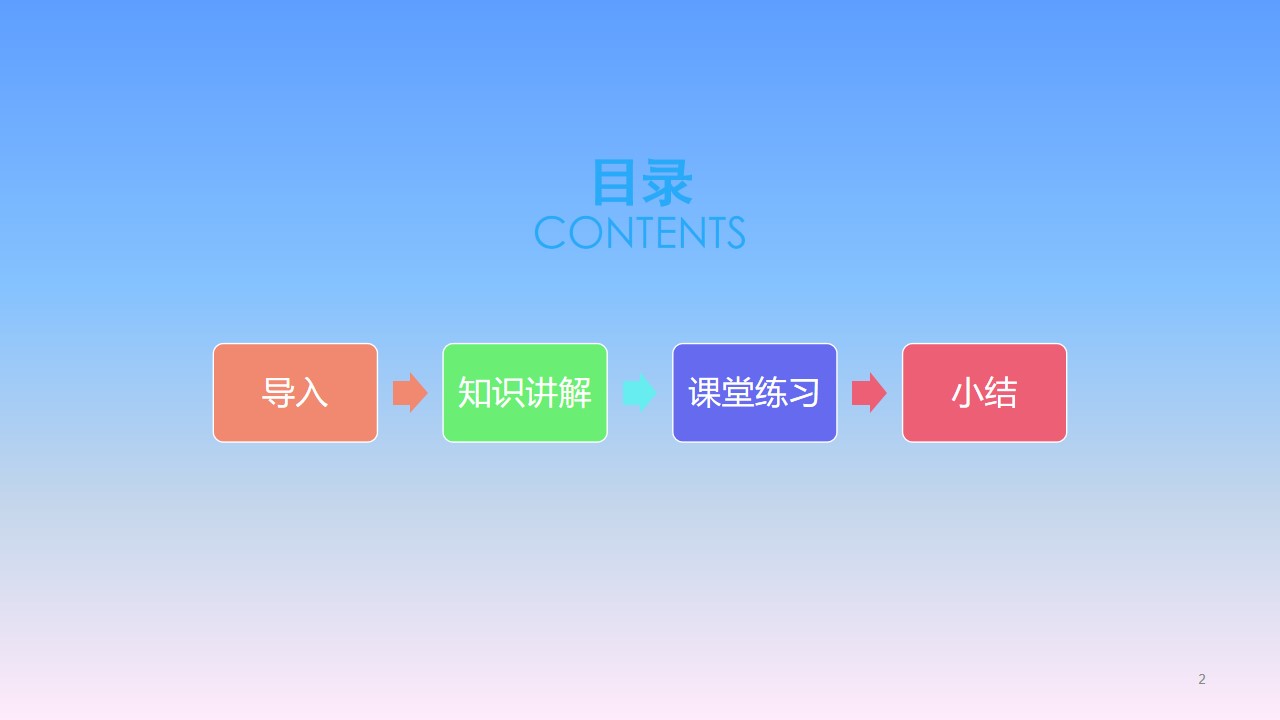 目录
CONTENTS

导入

知识讲解

课堂练习

小结

2